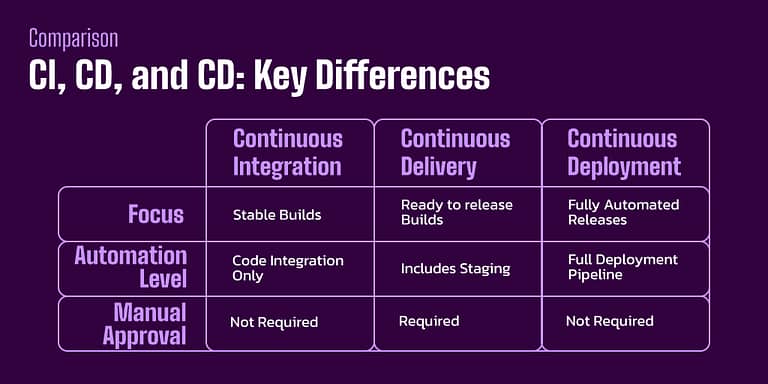 Comparison

CI, CD, and CD: Key Differences

| | Continuous Integration | Continuous Delivery | Continuous Deployment |
|---|---|---|---|
| Focus | Stable Builds | Ready to release Builds | Fully Automated Releases |
| Automation Level | Code Integration Only | Includes Staging | Full Deployment Pipeline |
| Manual Approval | Not Required | Required | Not Required |